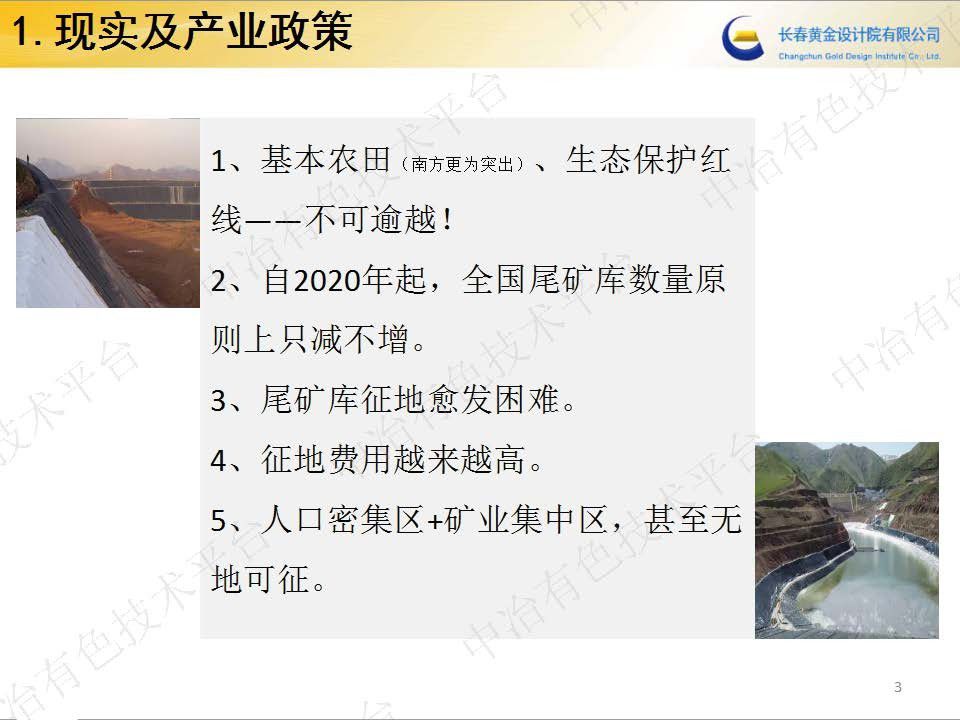 1. 现实及产业政策

长春黄金设计院有限公司
Changchun Gold Design Institute Co., Ltd.

1、基本农田（南方更为突出）、生态保护红线——不可逾越！

2、自2020年起，全国尾矿库数量原则上只减不增。

3、尾矿库征地愈发困难。

4、征地费用越来越高。

5、人口密集区+矿业集中区，甚至无地可征。

中冶有色技术平台

3